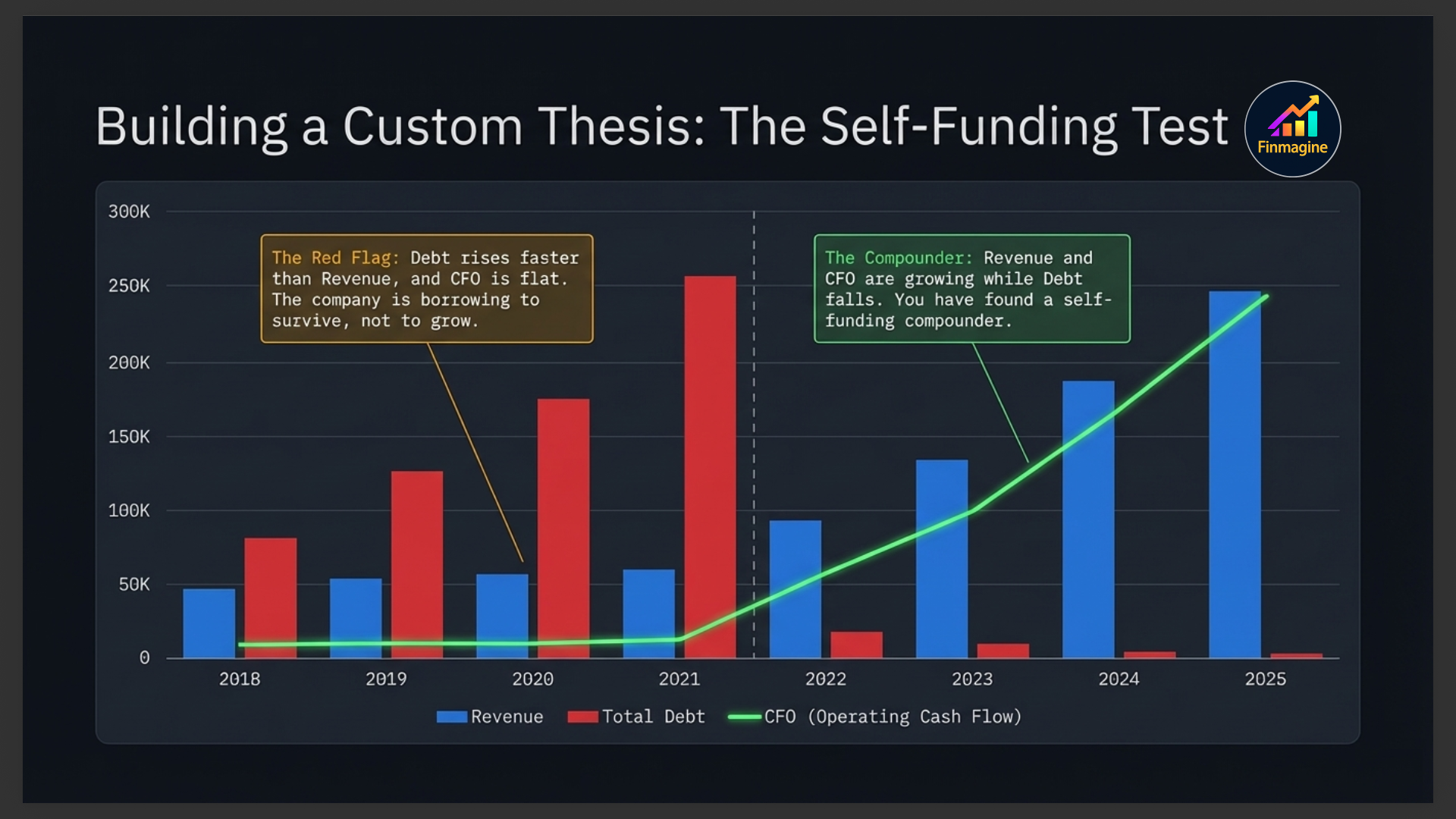 Building a Custom Thesis: The Self-Funding Test

Finmagine

300K
250K
200K
150K
100K
50K
0

The Red Flag: Debt rises faster than Revenue, and CFO is flat. The company is borrowing to survive, not to grow.

The Compounder: Revenue and CFO are growing while Debt falls. You have found a self-funding compounder.

2018
2019
2020
2021
2022
2023
2024
2025

Revenue
Total Debt
CFO (Operating Cash Flow)